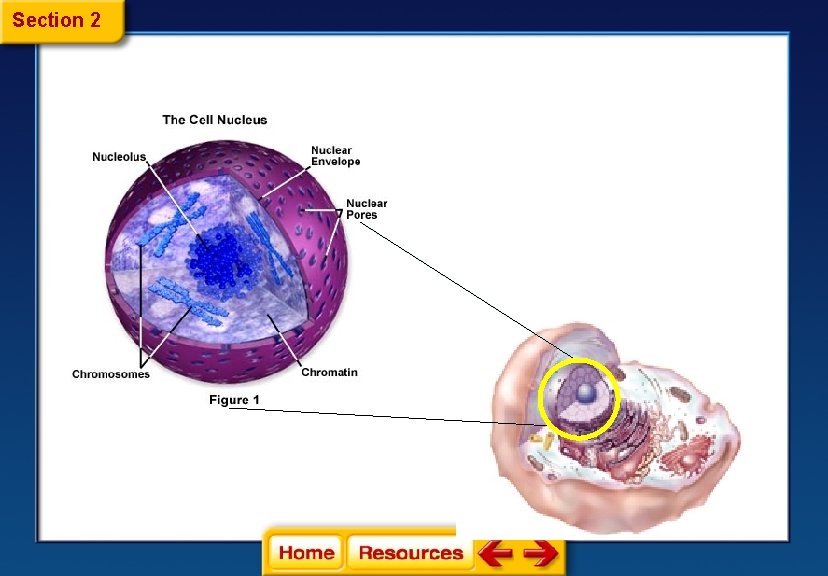 Section 2

The Cell Nucleus

Nucleolus

Nuclear Envelope

Nuclear Pores

Chromosomes

Chromatin

Figure 1

Home

Resources